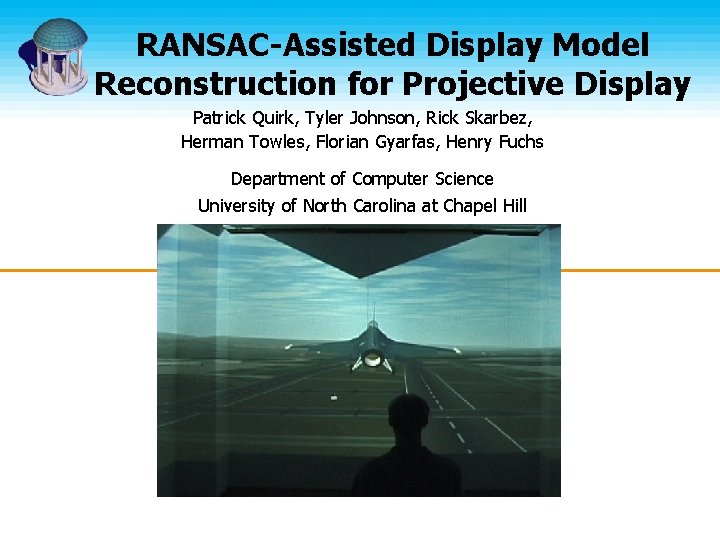 RANSAC-Assisted Display Model Reconstruction for Projective Display

Patrick Quirk, Tyler Johnson, Rick Skarbez, Herman Towles, Florian Gyarfas, Henry Fuchs

Department of Computer Science
University of North Carolina at Chapel Hill